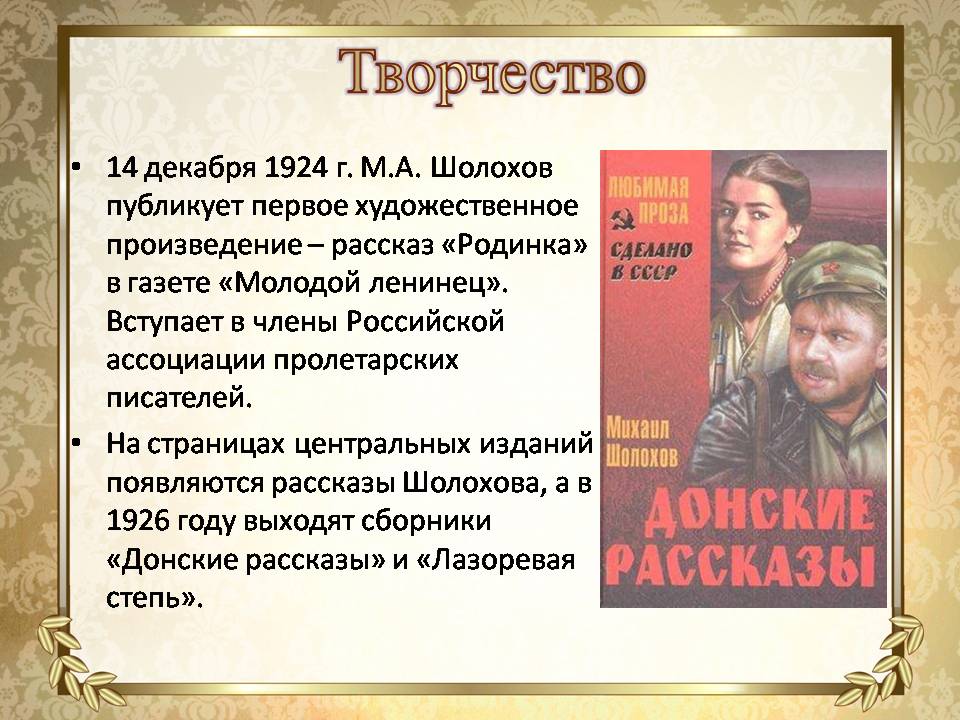 Творчество

• 14 декабря 1924 г. М.А. Шолохов публикует первое художественное произведение – рассказ «Родинка» в газете «Молодой ленинец». Вступает в члены Российской ассоциации пролетарских писателей.

• На страницах центральных изданий появляются рассказы Шолохова, а в 1926 году выходят сборники «Донские рассказы» и «Лазоревая степь».

ЛЮБИМАЯ ПРОЗА
СДЕЛАНО В СССР
Михаил Шолохов
ДОНСКИЕ РАССКАЗЫ